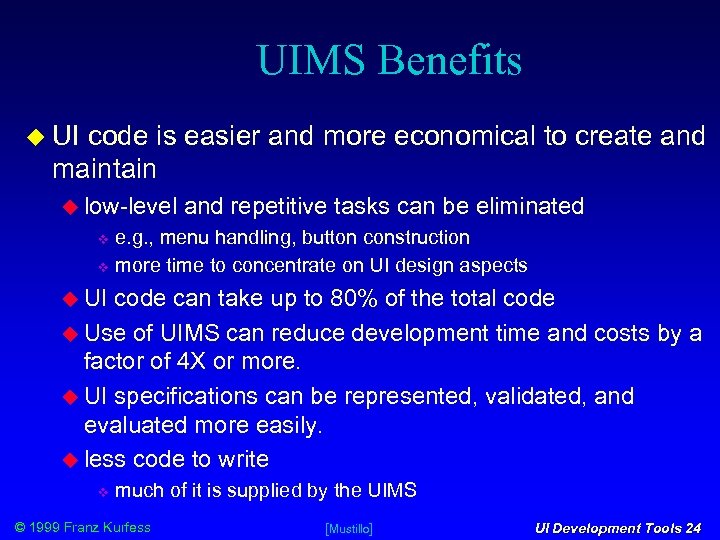 UIMS Benefits

UI code is easier and more economical to create and maintain

low-level and repetitive tasks can be eliminated

e.g., menu handling, button construction

more time to concentrate on UI design aspects

UI code can take up to 80% of the total code

Use of UIMS can reduce development time and costs by a factor of 4X or more.

UI specifications can be represented, validated, and evaluated more easily.

less code to write

much of it is supplied by the UIMS

© 1999 Franz Kurfess [Mustillo] UI Development Tools 24